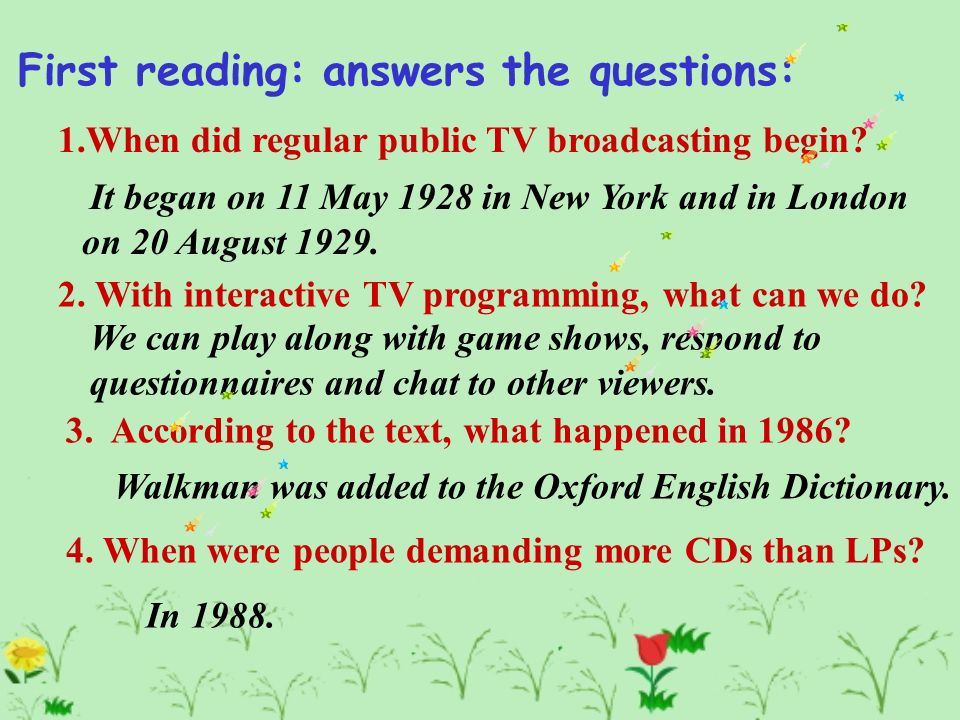 First reading: answers the questions:

1.When did regular public TV broadcasting begin?

It began on 11 May 1928 in New York and in London on 20 August 1929.

2. With interactive TV programming, what can we do?

We can play along with game shows, respond to questionnaires and chat to other viewers.

3. According to the text, what happened in 1986?

Walkman was added to the Oxford English Dictionary.

4. When were people demanding more CDs than LPs?

In 1988.